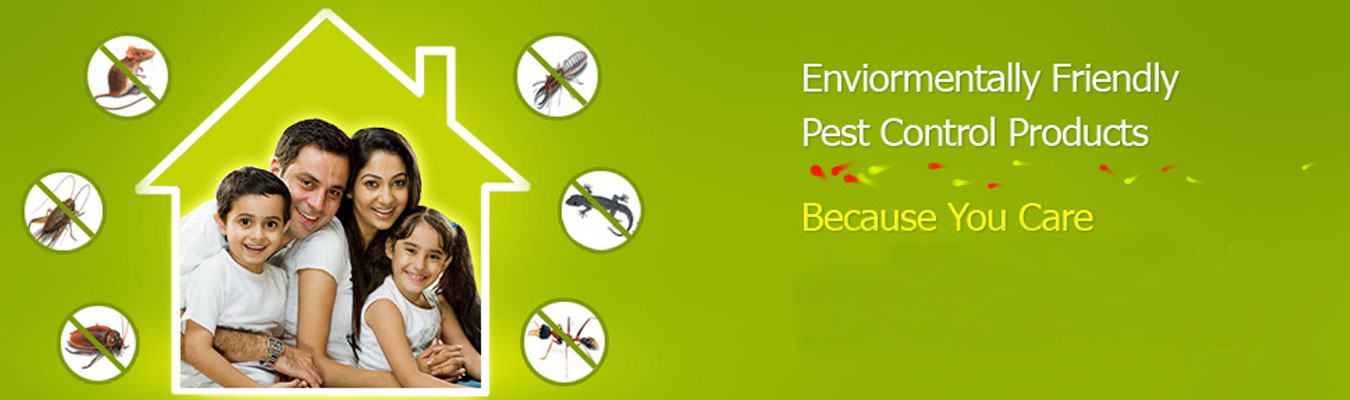 Enviormentally Friendly
Pest Control Products

Because You Care